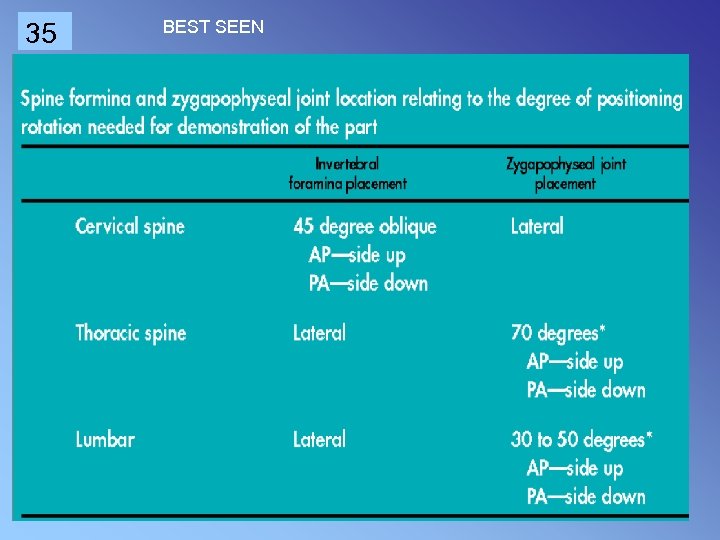 35

BEST SEEN

Spine formina and zygapophyseal joint location relating to the degree of positioning rotation needed for demonstration of the part

| | Invertebral foramina placement | Zygapophyseal joint placement |
|---|---|---|
| Cervical spine | 45 degree oblique AP—side up PA—side down | Lateral |
| Thoracic spine | Lateral | 70 degrees* AP—side up PA—side down |
| Lumbar | Lateral | 30 to 50 degrees* AP—side up PA—side down |